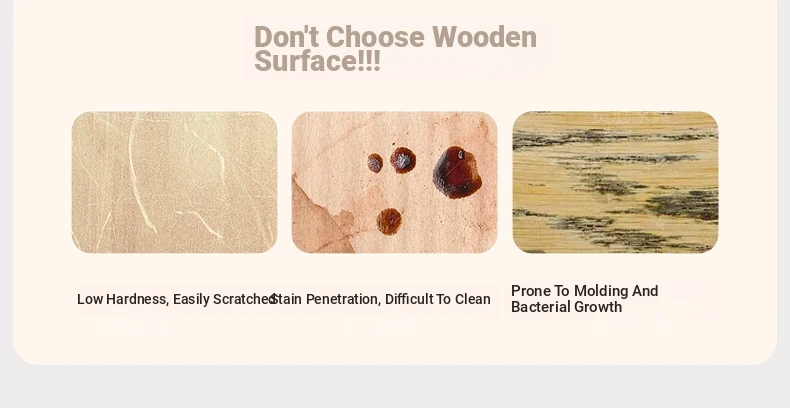 Don't Choose Wooden Surface!!!

Low Hardness, Easily Scratched

Stain Penetration, Difficult To Clean

Prone To Molding And Bacterial Growth